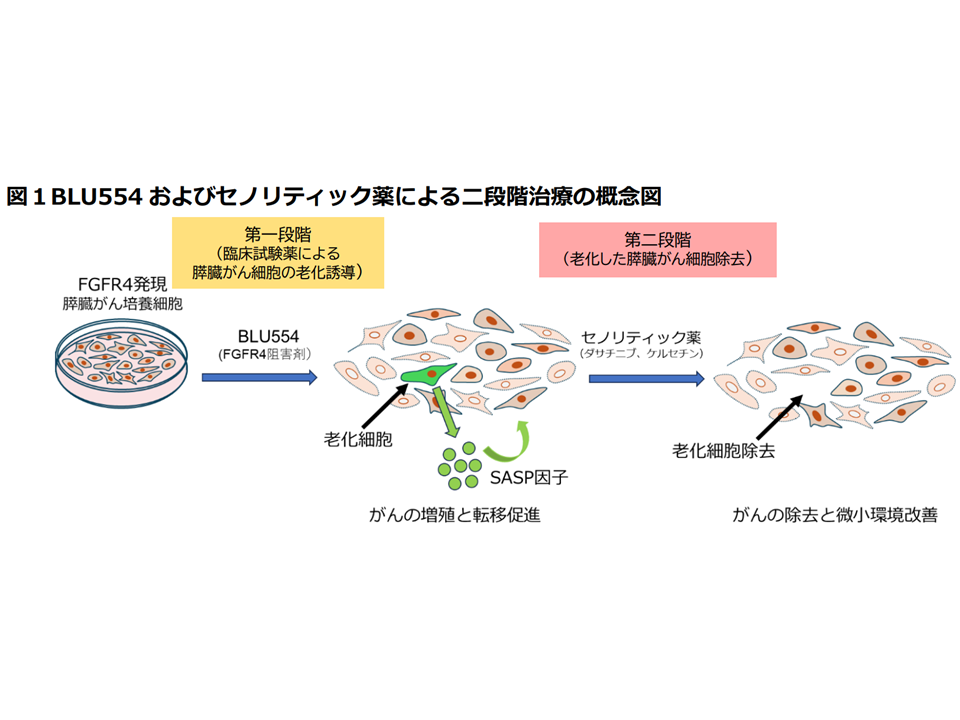 図 1 BLU554 およびセノリティック薬による二段階治療の概念図

第一段階
(臨床試験薬による
膵臓がん細胞の老化誘導)

第二段階
(老化した膵臓がん細胞除去)

FGFR4発現
膵臓がん培養細胞

BLU554
(FGFR4阻害剤)

セノリティック薬
(ダサチニブ、ケルセチン)

老化細胞

SASP因子

老化細胞除去

がんの増殖と転移促進

がんの除去と微小環境改善